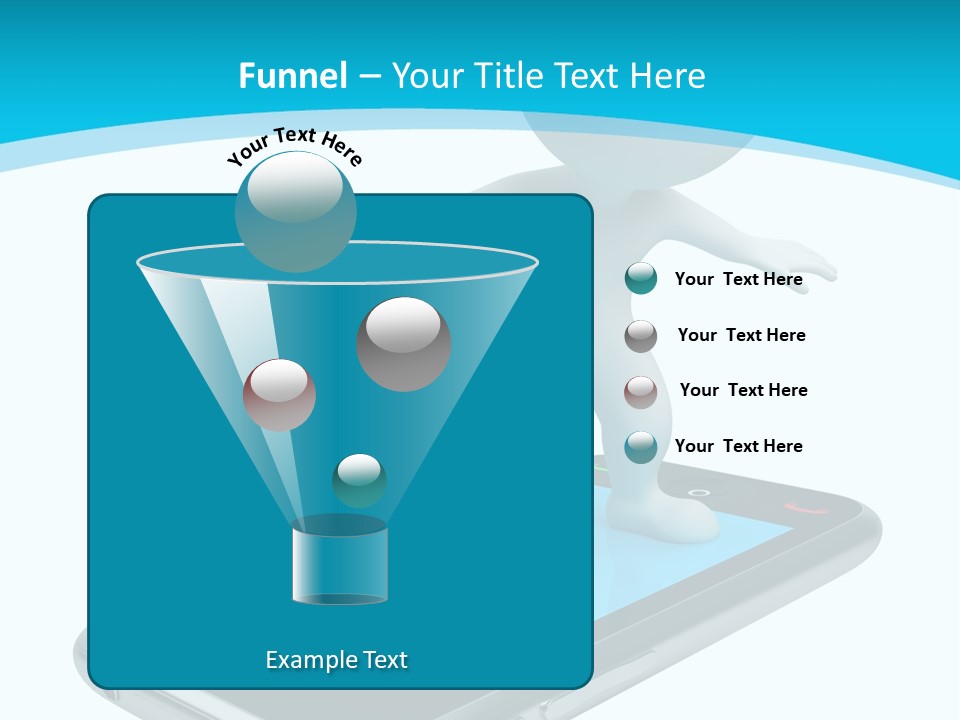 Funnel – Your Title Text Here

Your Text Here

Your Text Here

Your Text Here

Your Text Here

Your Text Here

Example Text